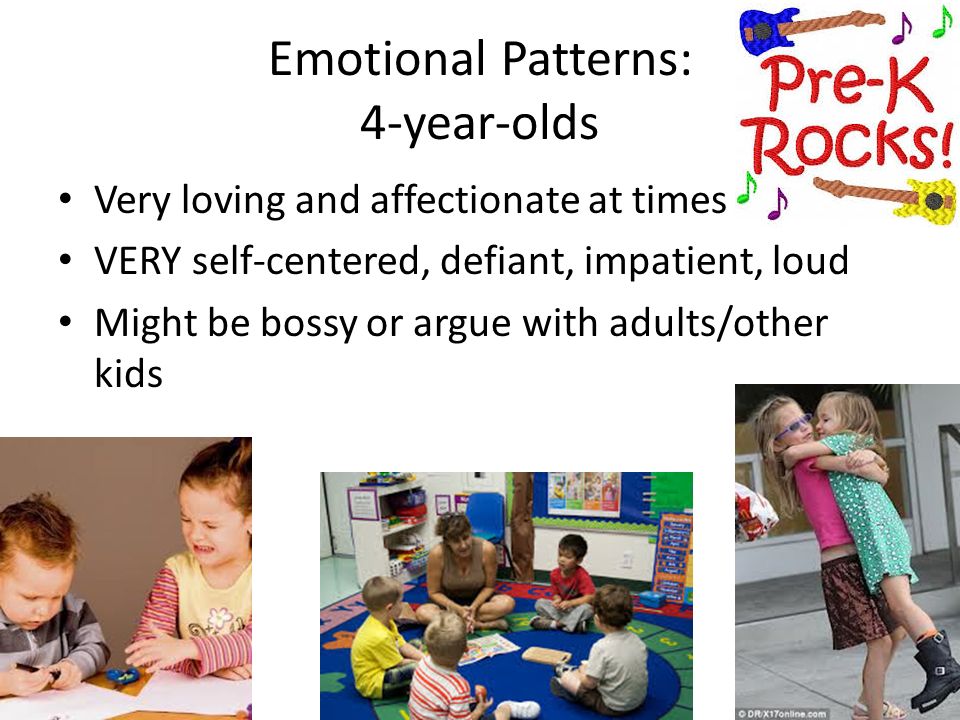 Emotional Patterns:
4-year-olds

Pre-K ROCKS!

• Very loving and affectionate at times
• VERY self-centered, defiant, impatient, loud
• Might be bossy or argue with adults/other kids

© DR/X17online.com